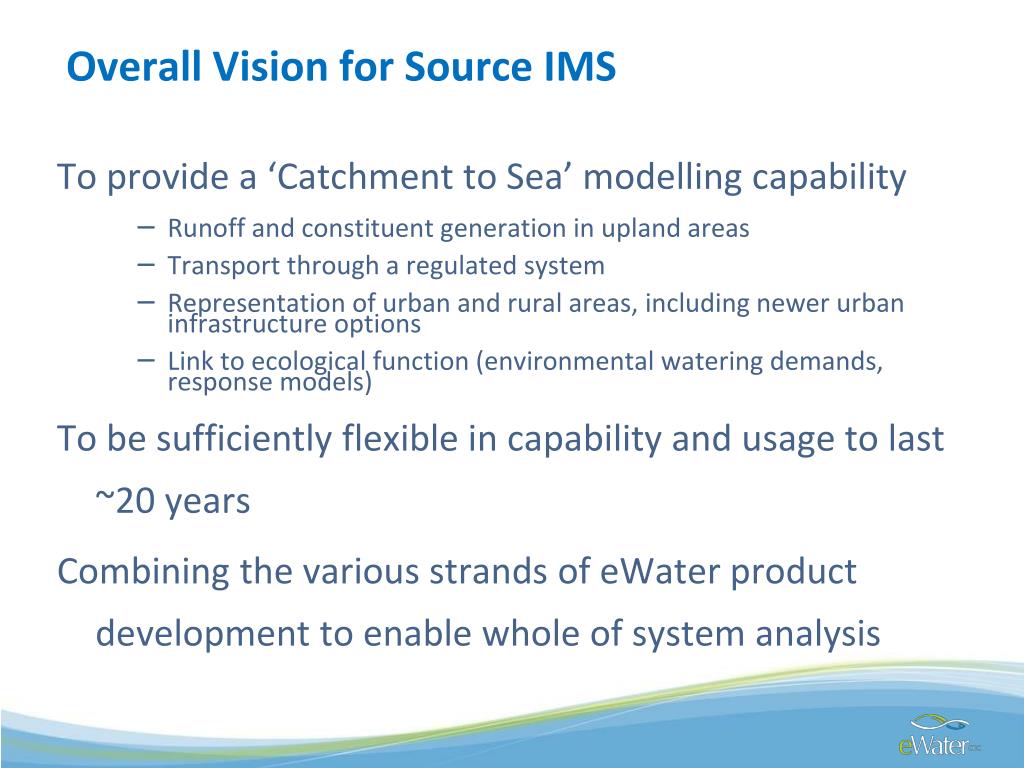 Overall Vision for Source IMS

To provide a ‘Catchment to Sea’ modelling capability

– Runoff and constituent generation in upland areas
– Transport through a regulated system
– Representation of urban and rural areas, including newer urban infrastructure options
– Link to ecological function (environmental watering demands, response models)

To be sufficiently flexible in capability and usage to last ~20 years

Combining the various strands of eWater product development to enable whole of system analysis

eWater CRC